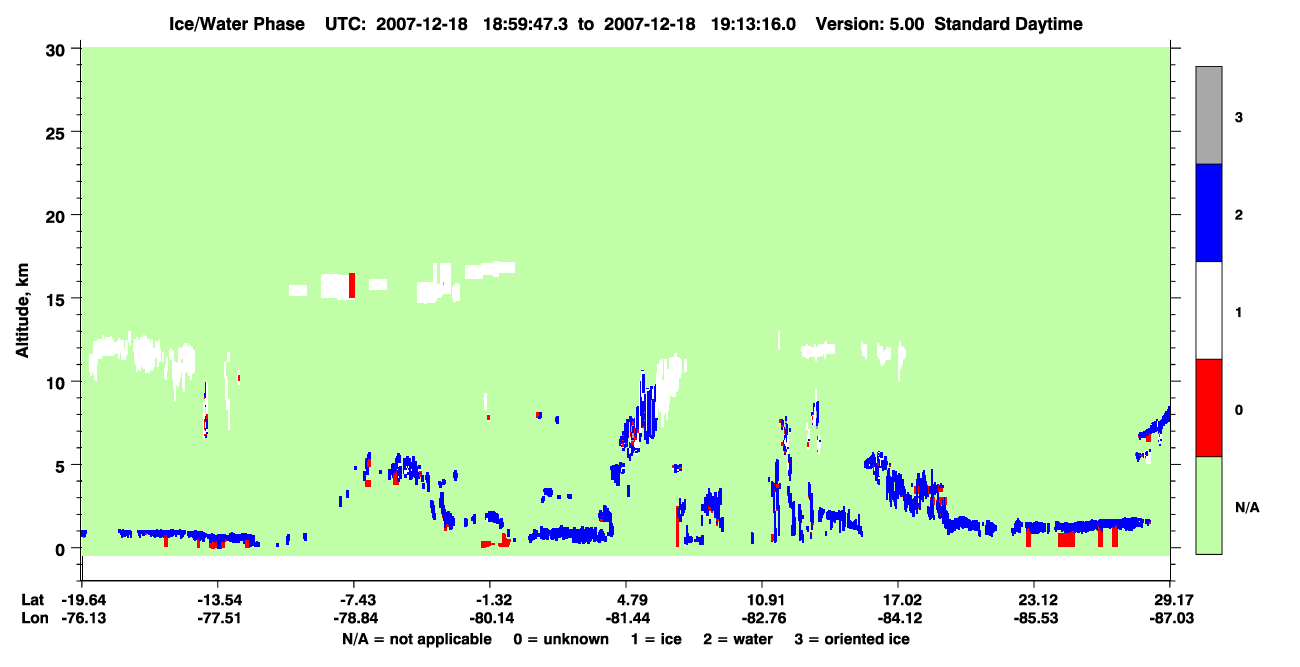 Ice/Water Phase UTC: 2007-12-18 18:59:47.3 to 2007-12-18 19:13:16.0 Version: 5.00 Standard Daytime

Altitude, km

30
25
20
15
10
5
0

3
2
1
0
N/A

Lat -19.64 -13.54 -7.43 -1.32 4.79 10.91 17.02 23.12 29.17
Lon -76.13 -77.51 -78.84 -80.14 -81.44 -82.76 -84.12 -85.53 -87.03

N/A = not applicable 0 = unknown 1 = ice 2 = water 3 = oriented ice